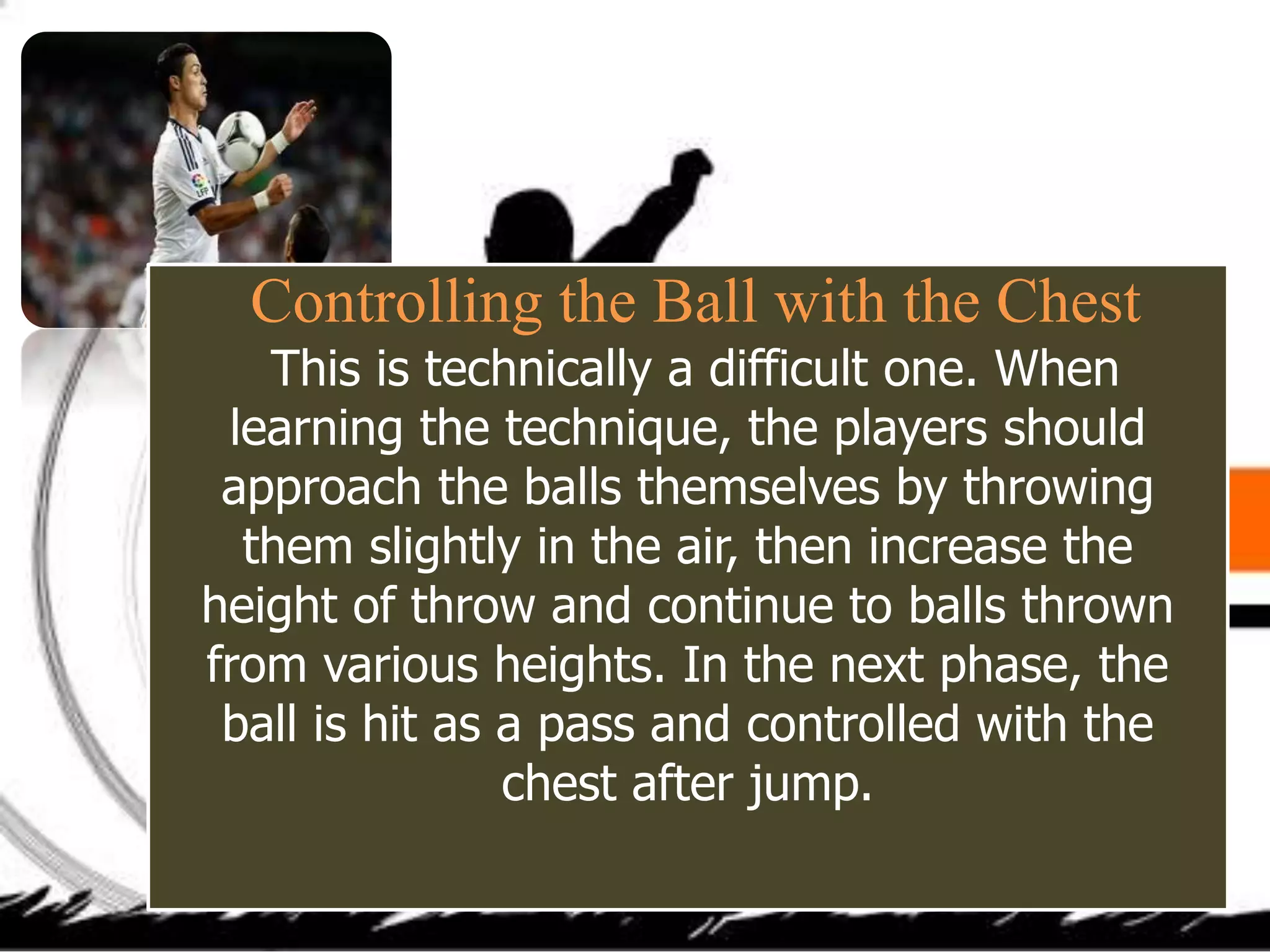 Controlling the Ball with the Chest

This is technically a difficult one. When learning the technique, the players should approach the balls themselves by throwing them slightly in the air, then increase the height of throw and continue to balls thrown from various heights. In the next phase, the ball is hit as a pass and controlled with the chest after jump.